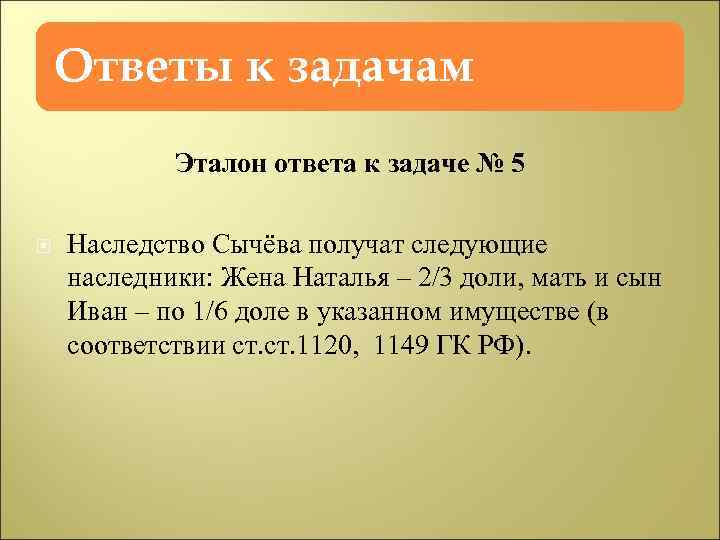 Ответы к задачам

Эталон ответа к задаче № 5

Наследство Сычёва получат следующие наследники: Жена Наталья – 2/3 доли, мать и сын Иван – по 1/6 доле в указанном имуществе (в соответствии ст.ст.1120, 1149 ГК РФ).